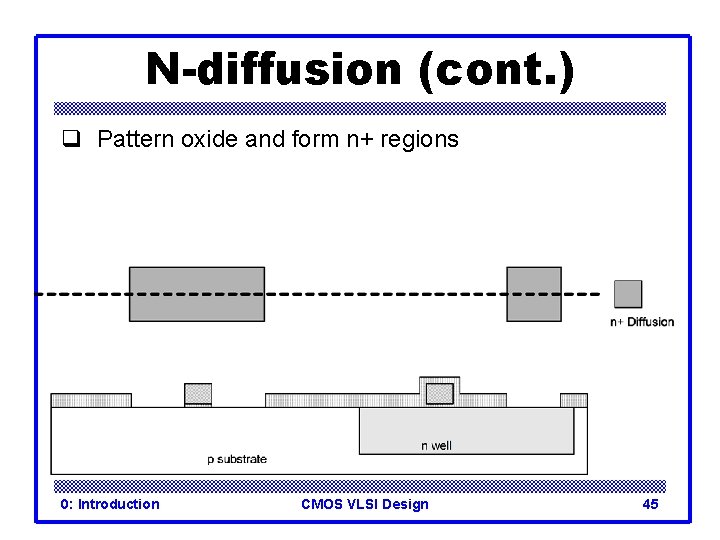 N-diffusion (cont.)

❑ Pattern oxide and form n+ regions

n+ Diffusion

n well

p substrate

0: Introduction

CMOS VLSI Design

45